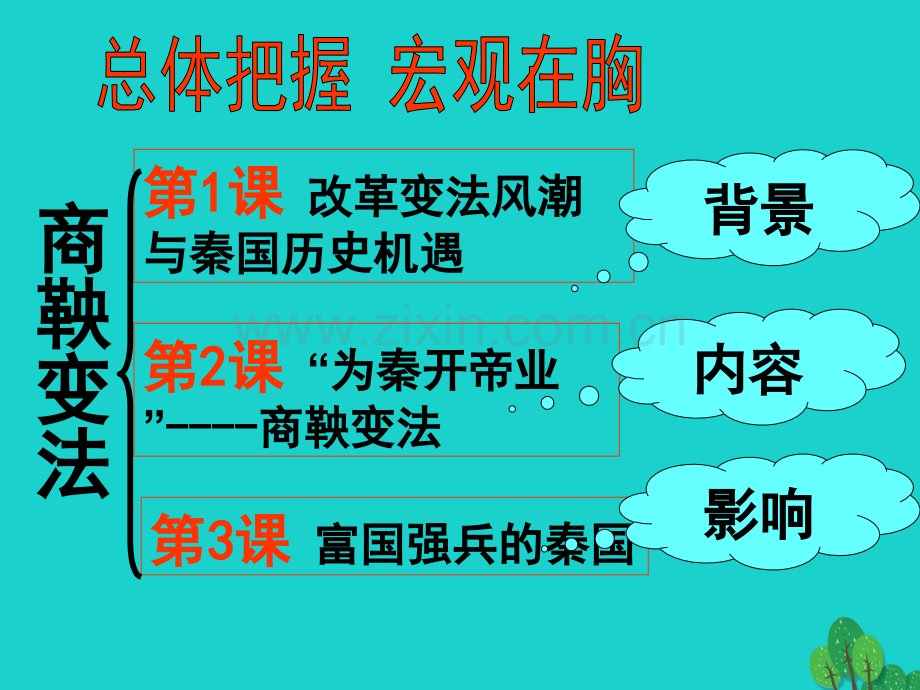 总体把握 宏观在胸

商鞅变法

第1课 改革变法风潮与秦国历史机遇

背景

www.zixin.com.cn

第2课 “为秦开帝业”-----商鞅变法

内容

第3课 富国强兵的秦国

影响